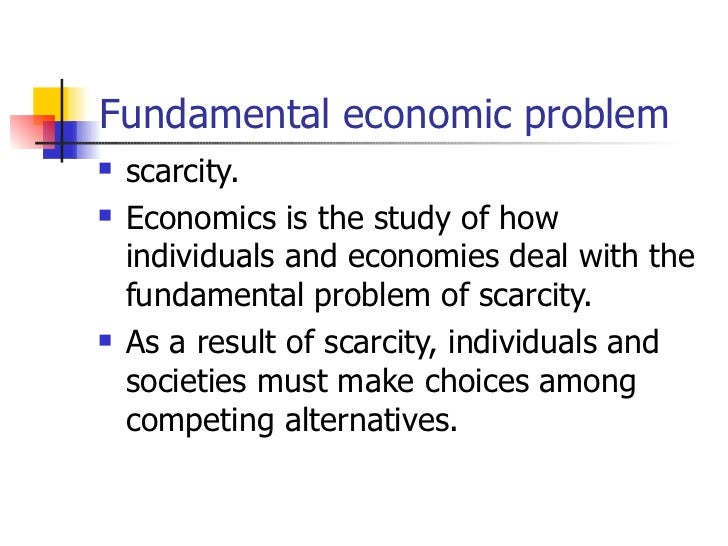 Fundamental economic problem

- scarcity.
- Economics is the study of how individuals and economies deal with the fundamental problem of scarcity.
- As a result of scarcity, individuals and societies must make choices among competing alternatives.